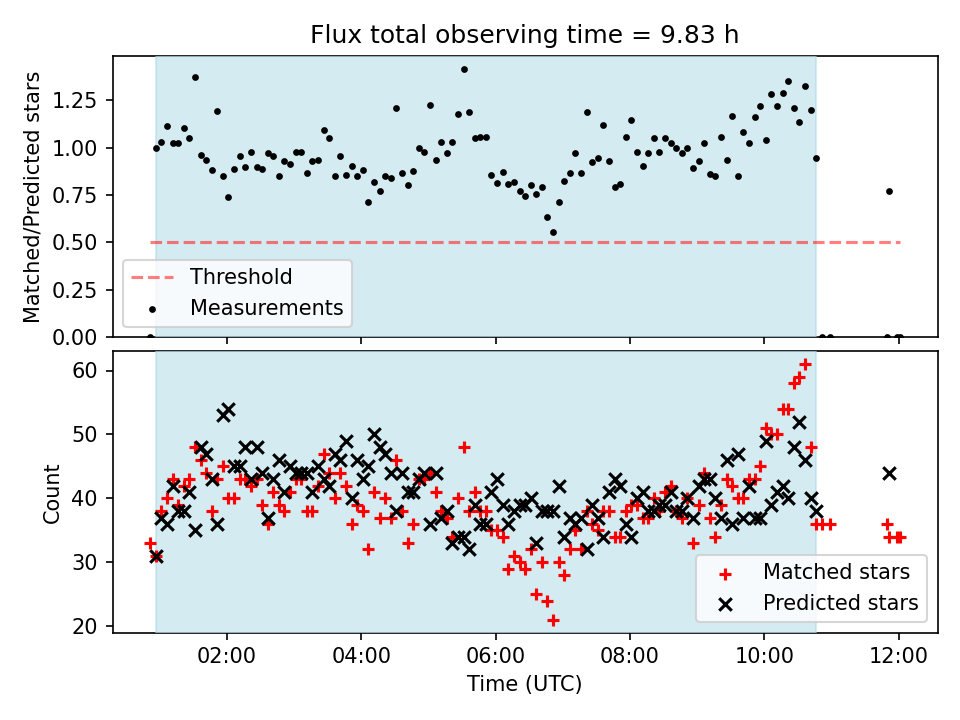 Flux total observing time = 9.83 h

Matched/Predicted stars

1.25
1.00
0.75
0.50
0.25
0.00

Threshold
Measurements

Count

60
50
40
30
20

Matched stars
Predicted stars

02:00
04:00
06:00
08:00
10:00
12:00

Time (UTC)